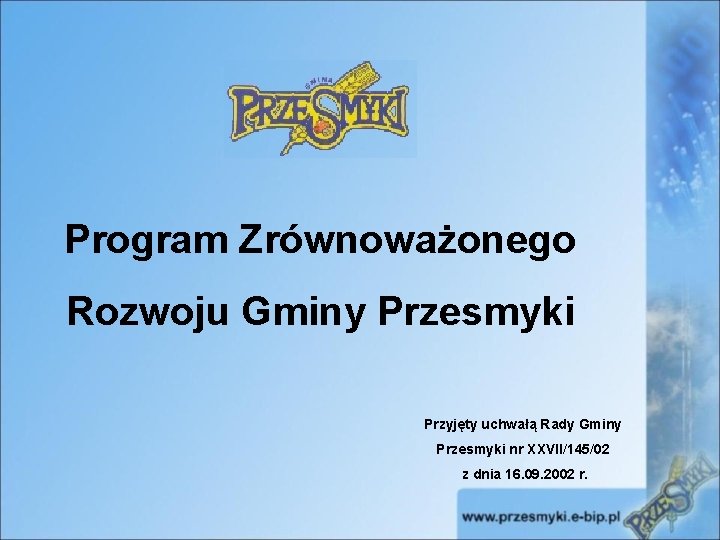 GMINA
PRZESMYKI

Program Zrównoważonego Rozwoju Gminy Przesmyki

Przyjęty uchwałą Rady Gminy Przesmyki nr XXVII/145/02 z dnia 16.09.2002 r.

www.przesmyki.e-bip.pl

PRZESMYKI